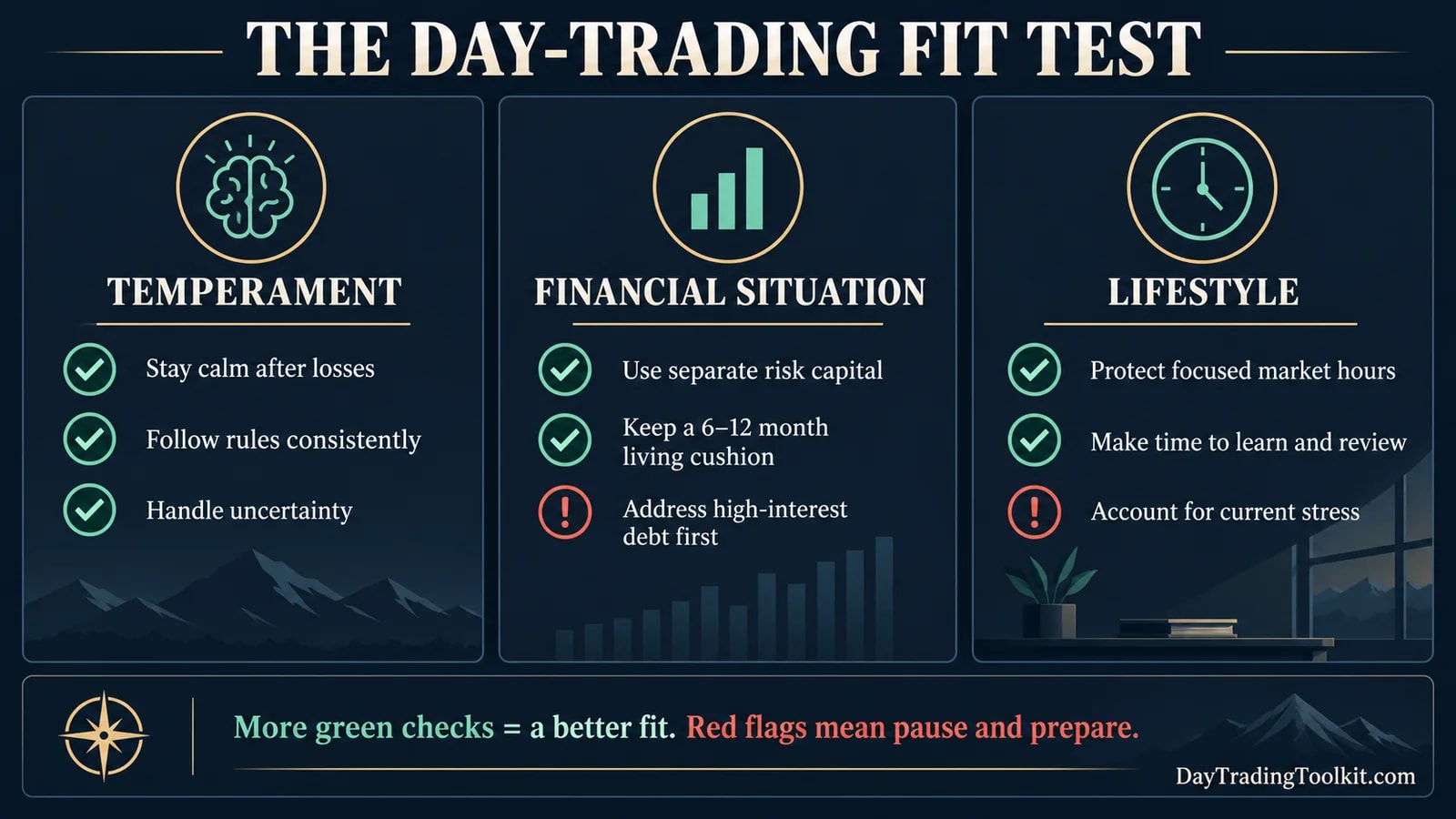 THE DAY-TRADING FIT TEST

TEMPERAMENT

Stay calm after losses

Follow rules consistently

Handle uncertainty

FINANCIAL SITUATION

Use separate risk capital

Keep a 6–12 month living cushion

Address high-interest debt first

LIFESTYLE

Protect focused market hours

Make time to learn and review

Account for current stress

More green checks = a better fit. Red flags mean pause and prepare.

DayTradingToolkit.com